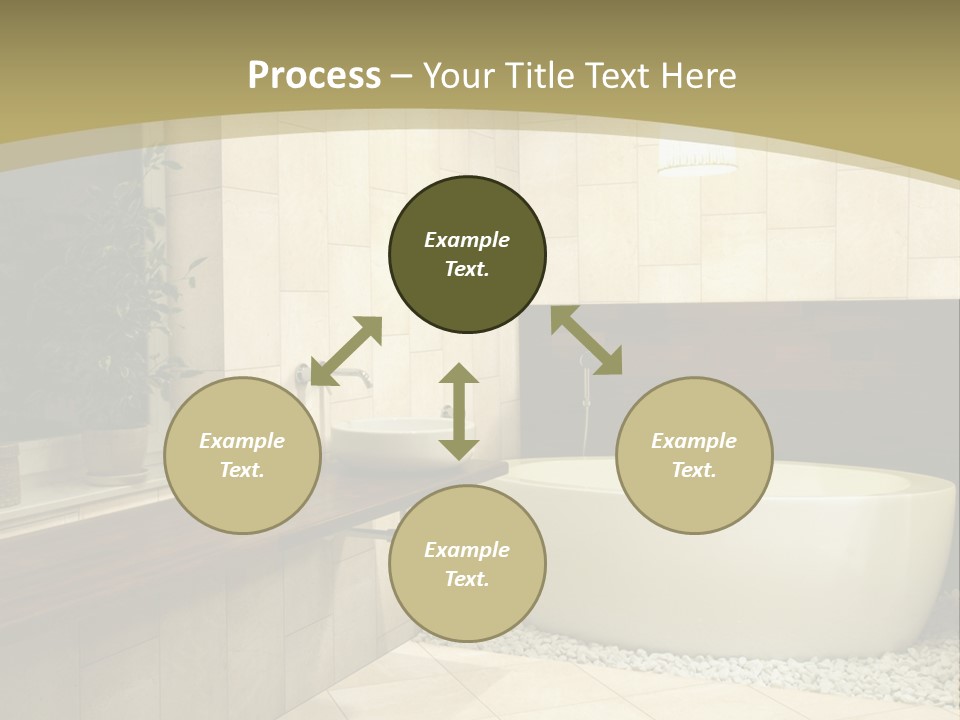 Process – Your Title Text Here

Example Text.

Example Text.

Example Text.

Example Text.